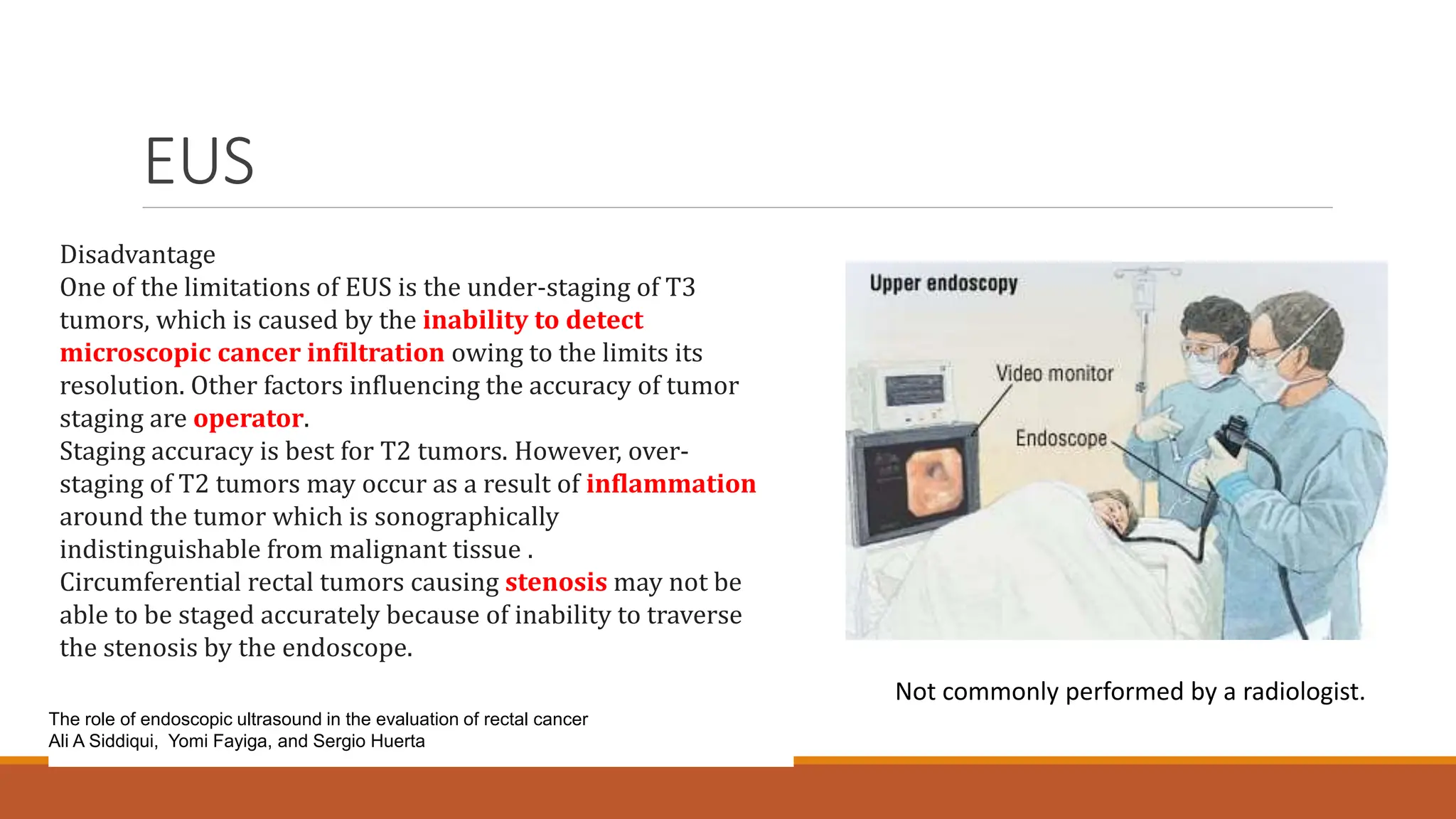 EUS

Disadvantage
One of the limitations of EUS is the under-staging of T3 tumors, which is caused by the inability to detect microscopic cancer infiltration owing to the limits its resolution. Other factors influencing the accuracy of tumor staging are operator.
Staging accuracy is best for T2 tumors. However, over-staging of T2 tumors may occur as a result of inflammation around the tumor which is sonographically indistinguishable from malignant tissue .
Circumferential rectal tumors causing stenosis may not be able to be staged accurately because of inability to traverse the stenosis by the endoscope.

Upper endoscopy
Video monitor
Endoscope

Not commonly performed by a radiologist.

The role of endoscopic ultrasound in the evaluation of rectal cancer
Ali A Siddiqui, Yomi Fayiga, and Sergio Huerta